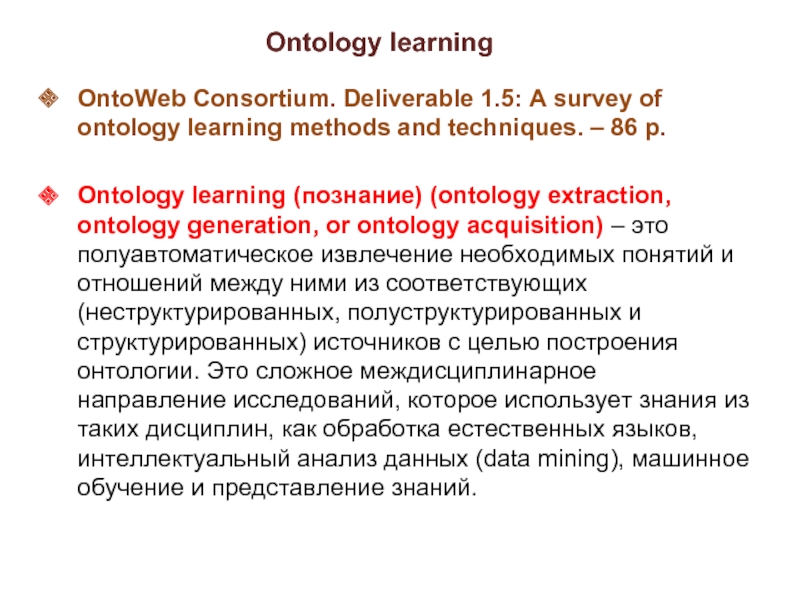 Ontology learning

OntoWeb Consortium. Deliverable 1.5: A survey of ontology learning methods and techniques. – 86 p.

Ontology learning (познание) (ontology extraction, ontology generation, or ontology acquisition) – это полуавтоматическое извлечение необходимых понятий и отношений между ними из соответствующих (неструктурированных, полуструктурированных и структурированных) источников с целью построения онтологии. Это сложное междисциплинарное направление исследований, которое использует знания из таких дисциплин, как обработка естественных языков, интеллектуальный анализ данных (data mining), машинное обучение и представление знаний.